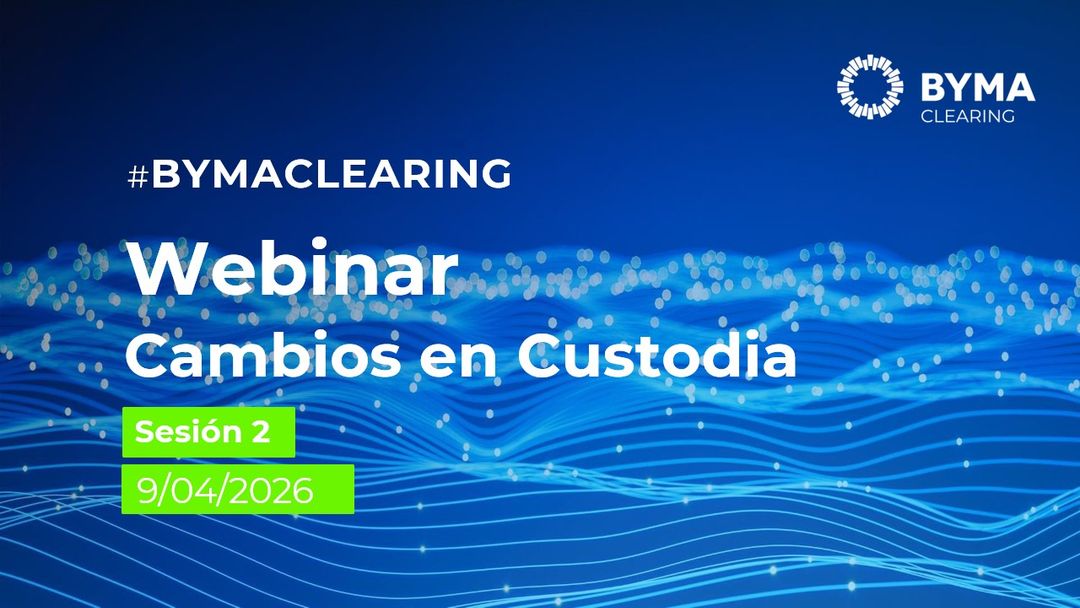 BYMA
CLEARING

#BYMACLEARING

Webinar
Cambios en Custodia

Sesión 2
9/04/2026